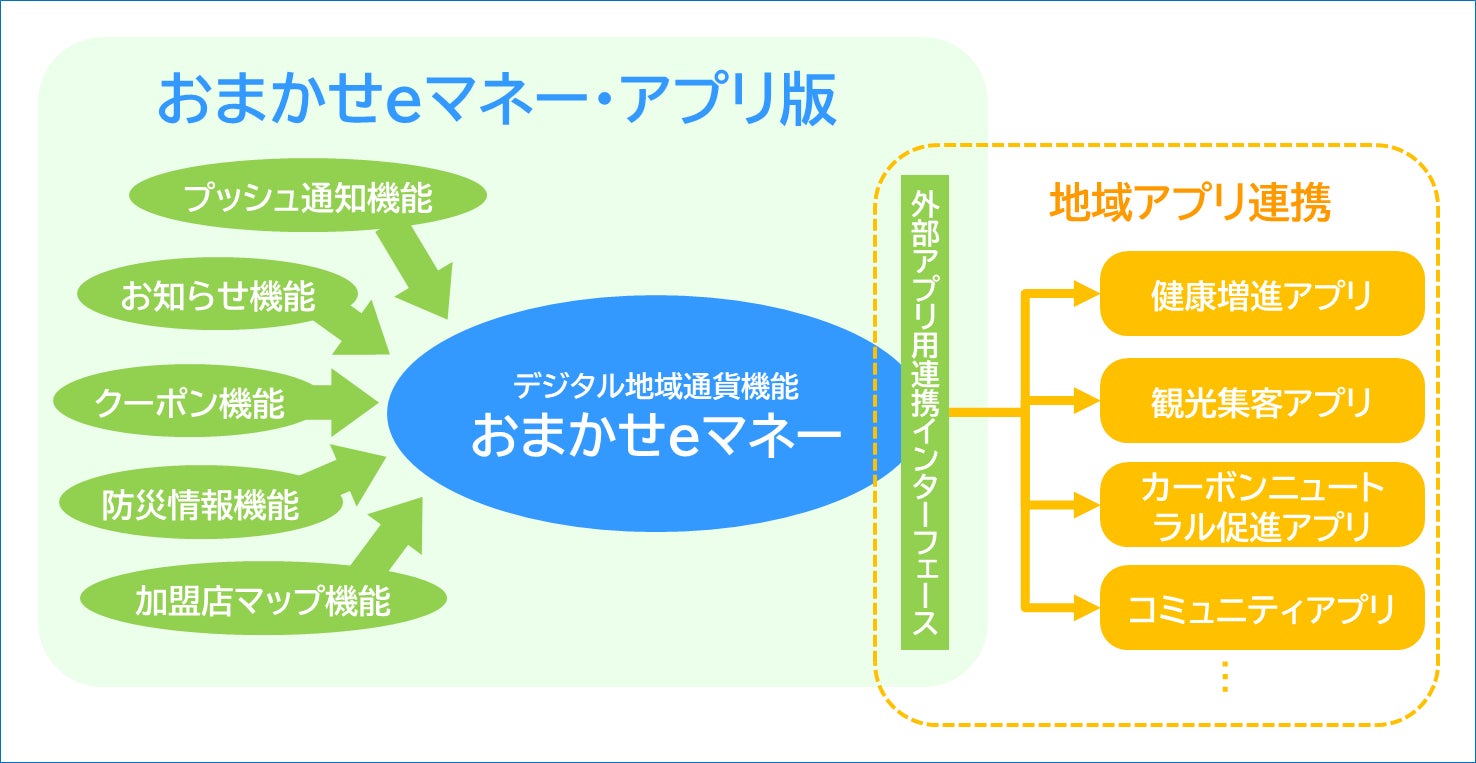 おまかせeマネー・アプリ版

プッシュ通知機能

お知らせ機能

クーポン機能

防災情報機能

加盟店マップ機能

デジタル地域通貨機能
おまかせeマネー

外部アプリ用連携インターフェース

地域アプリ連携

健康増進アプリ

観光集客アプリ

カーボンニュートラル促進アプリ

コミュニティアプリ

⋮